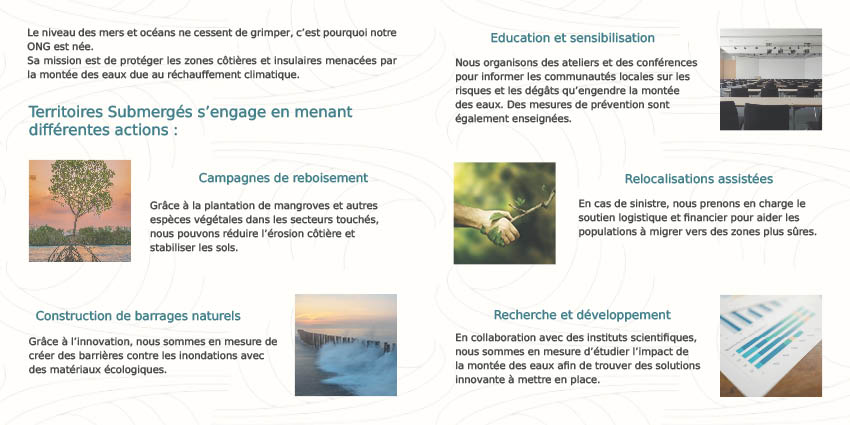 Le niveau des mers et océans ne cessent de grimper, c'est pourquoi notre ONG est née.
Sa mission est de protéger les zones côtières et insulaires menacées par la montée des eaux due au réchauffement climatique.

Territoires Submergés s'engage en menant différentes actions :

Campagnes de reboisement

Grâce à la plantation de mangroves et autres espèces végétales dans les secteurs touchés, nous pouvons réduire l'érosion côtière et stabiliser les sols.

Construction de barrages naturels

Grâce à l'innovation, nous sommes en mesure de créer des barrières contre les inondations avec des matériaux écologiques.

Education et sensibilisation

Nous organisons des ateliers et des conférences pour informer les communautés locales sur les risques et les dégâts qu'engendre la montée des eaux. Des mesures de prévention sont également enseignées.

Relocalisations assistées

En cas de sinistre, nous prenons en charge le soutien logistique et financier pour aider les populations à migrer vers des zones plus sûres.

Recherche et développement

En collaboration avec des instituts scientifiques, nous sommes en mesure d'étudier l'impact de la montée des eaux afin de trouver des solutions innovante à mettre en place.